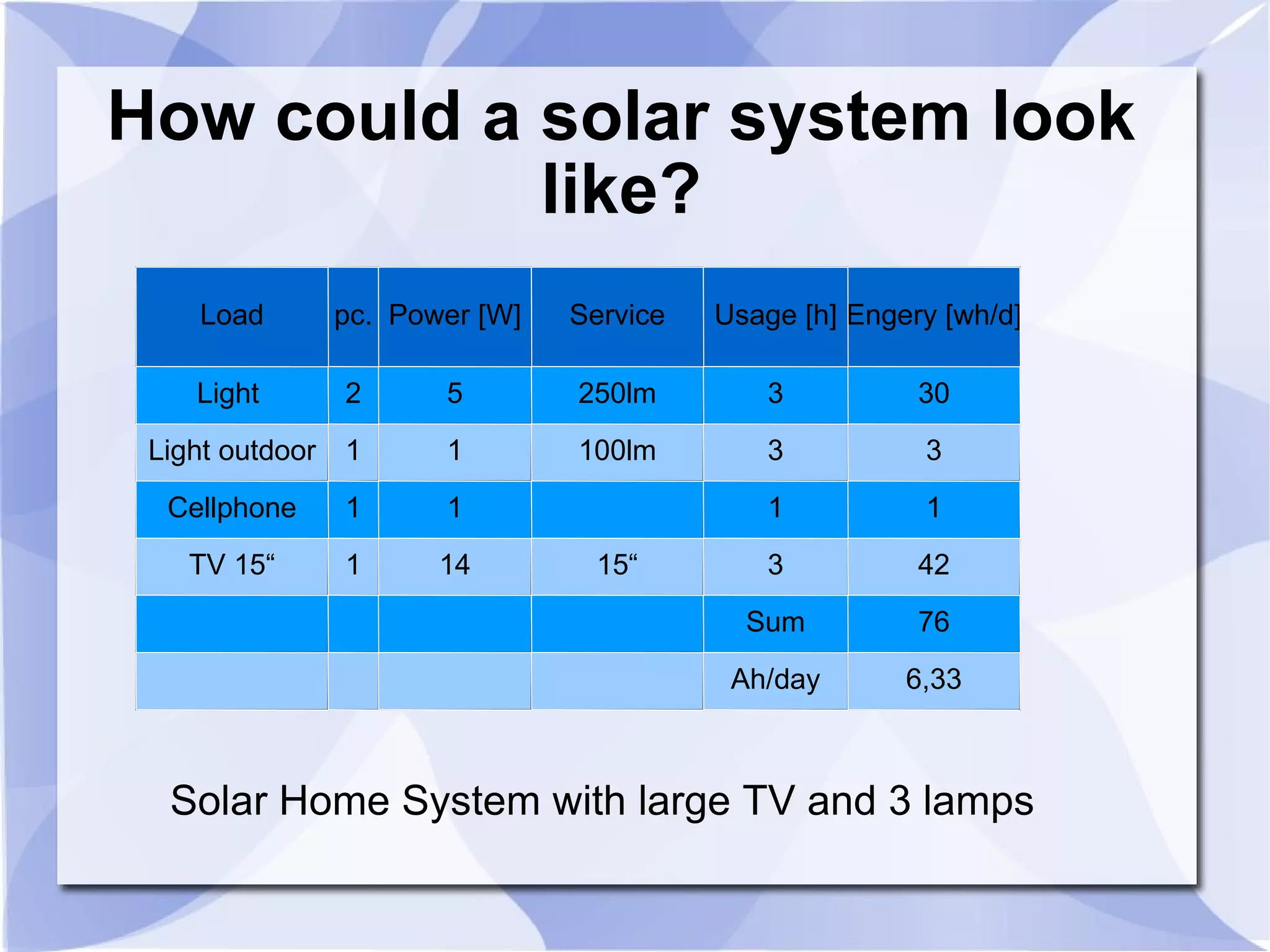 How could a solar system look like?

| Load | pc. | Power [W] | Service | Usage [h] | Engery [wh/d] |
|---|---|---|---|---|---|
| Light | 2 | 5 | 250lm | 3 | 30 |
| Light outdoor | 1 | 1 | 100lm | 3 | 3 |
| Cellphone | 1 | 1 | | 1 | 1 |
| TV 15“ | 1 | 14 | 15“ | 3 | 42 |
| | | | | Sum | 76 |
| | | | | Ah/day | 6,33 |

Solar Home System with large TV and 3 lamps